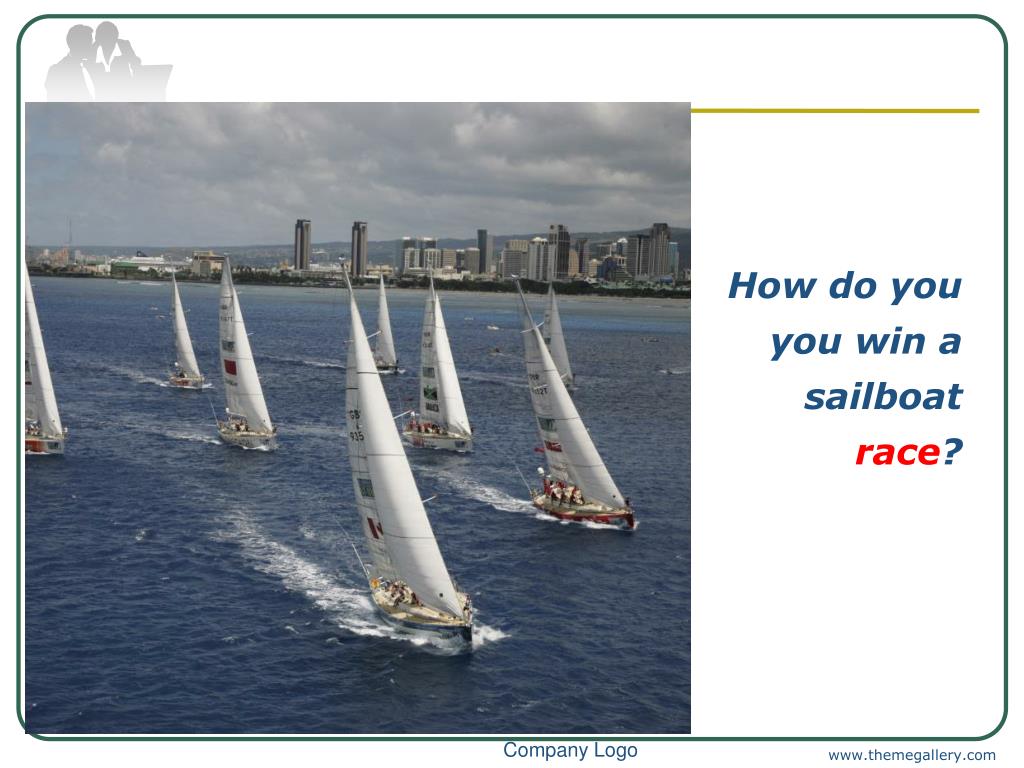 How do you you win a sailboat race?

Company Logo

www.themegallery.com